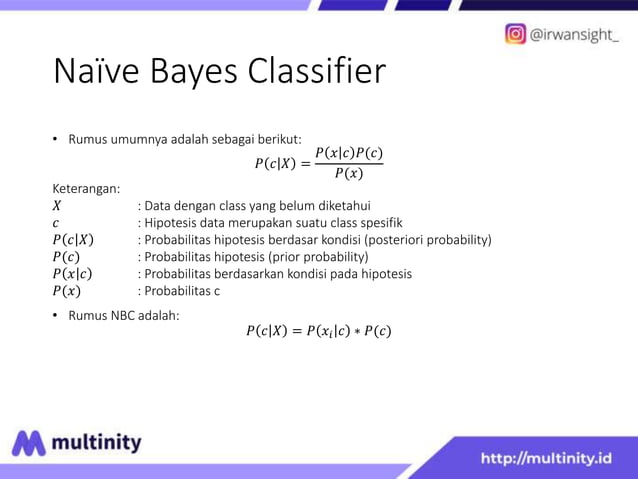 @irwansight_

Naïve Bayes Classifier

• Rumus umumnya adalah sebagai berikut:

$P(c|X) = \frac{P(x|c)P(c)}{P(x)}$

Keterangan:
$X$ : Data dengan class yang belum diketahui
$c$ : Hipotesis data merupakan suatu class spesifik
$P(c|X)$ : Probabilitas hipotesis berdasar kondisi (posteriori probability)
$P(c)$ : Probabilitas hipotesis (prior probability)
$P(x|c)$ : Probabilitas berdasarkan kondisi pada hipotesis
$P(x)$ : Probabilitas c

• Rumus NBC adalah:

$P(c|X) = P(x_i|c) * P(c)$

multinity

http://multinity.id